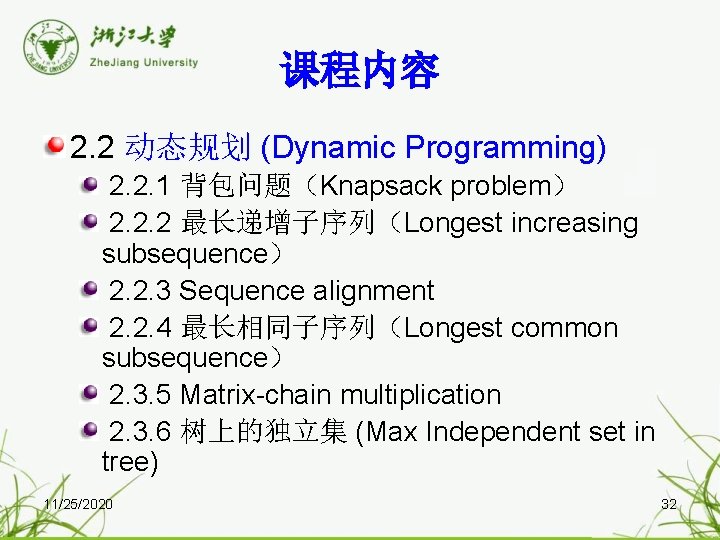 浙江大学
ZheJiang University

课程内容

2.2 动态规划 (Dynamic Programming)

2.2.1 背包问题（Knapsack problem）

2.2.2 最长递增子序列（Longest increasing subsequence）

2.2.3 Sequence alignment

2.2.4 最长相同子序列（Longest common subsequence）

2.3.5 Matrix-chain multiplication

2.3.6 树上的独立集 (Max Independent set in tree)

11/25/2020

32